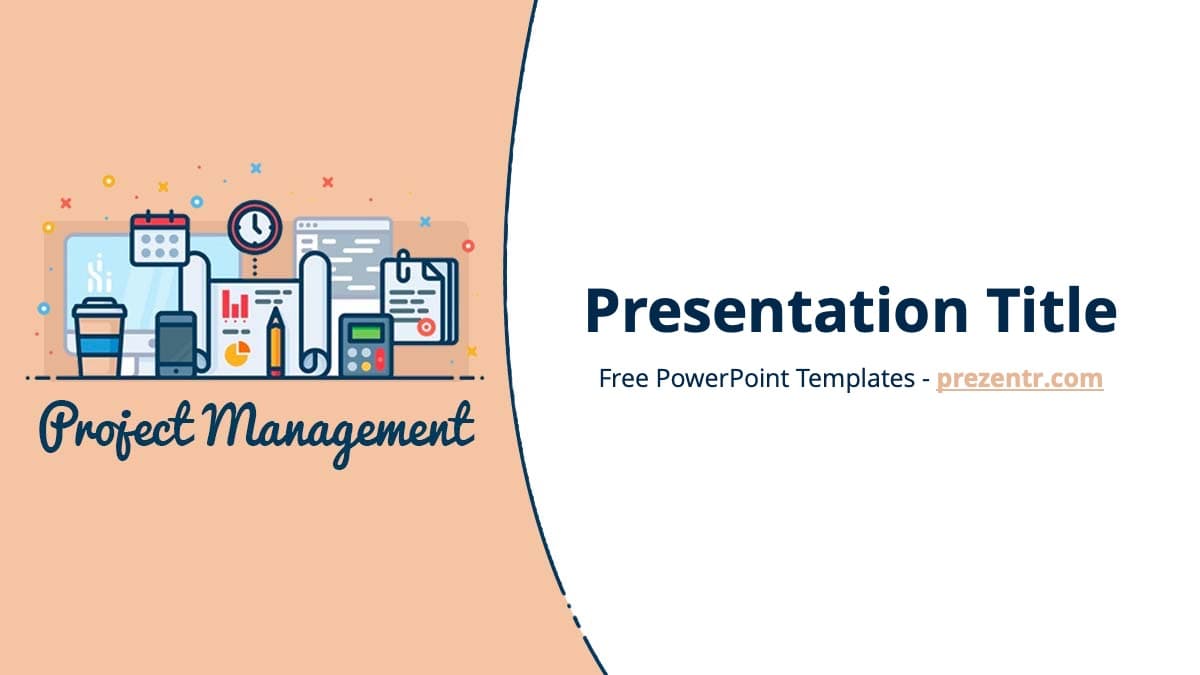 Project Management

Presentation Title

Free PowerPoint Templates - prezentr.com